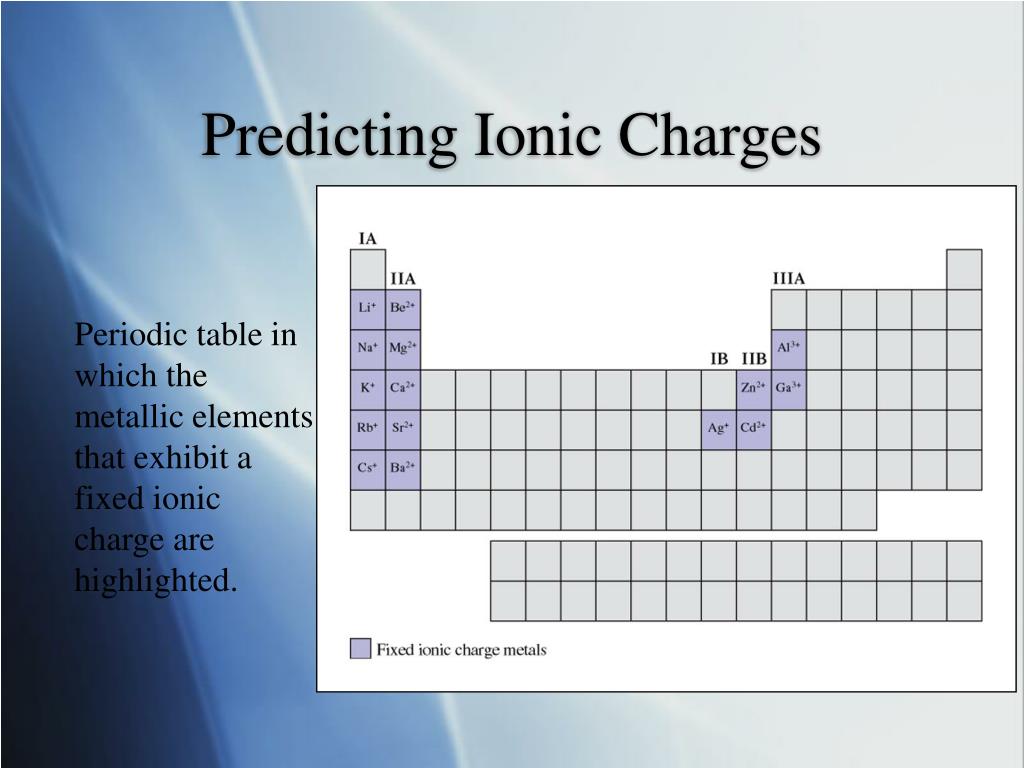 Predicting Ionic Charges

Periodic table in which the metallic elements that exhibit a fixed ionic charge are highlighted.

IA

IIA

IIIA

IB IIB

$Li^+$ $Be^{2+}$

$Na^+$ $Mg^{2+}$

$Al^{3+}$

$K^+$ $Ca^{2+}$

$Zn^{2+}$ $Ga^{3+}$

$Rb^+$ $Sr^{2+}$

$Ag^+$ $Cd^{2+}$

$Cs^+$ $Ba^{2+}$

Fixed ionic charge metals